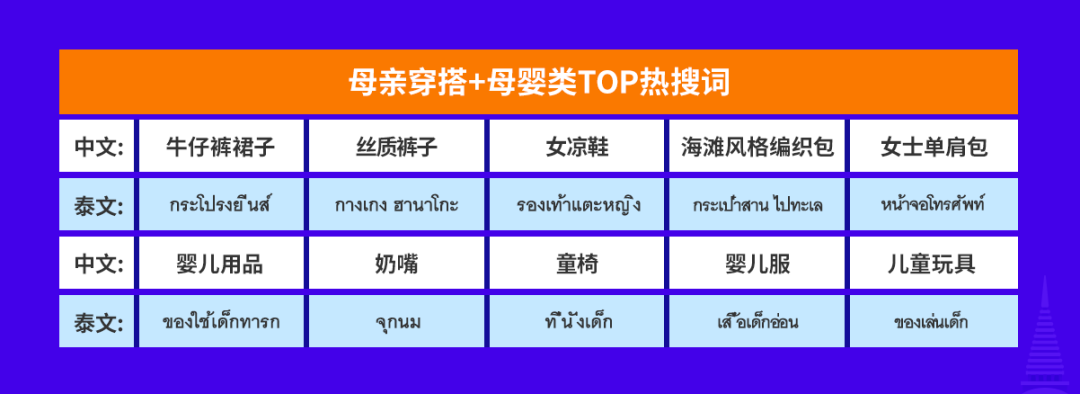 母亲穿搭+母婴类TOP热搜词

| 中文: | 牛仔裤裙子 | 丝质裤子 | 女凉鞋 | 海滩风格编织包 | 女士单肩包 |
|---|---|---|---|---|---|
| 泰文: | กระโปรงยีนส์ | กางเกง ฮานาโกะ | รองเท้าแตะหญิง | กระเป๋าสาน ไปทะเล | หน้าจอโทรศัพท์ |
| 中文: | 婴儿用品 | 奶嘴 | 童椅 | 婴儿服 | 儿童玩具 |
| 泰文: | ของใช้เด็กทารก | จุกนม | ที่นั่งเด็ก | เสื้อเด็กอ่อน | ของเล่นเด็ก |